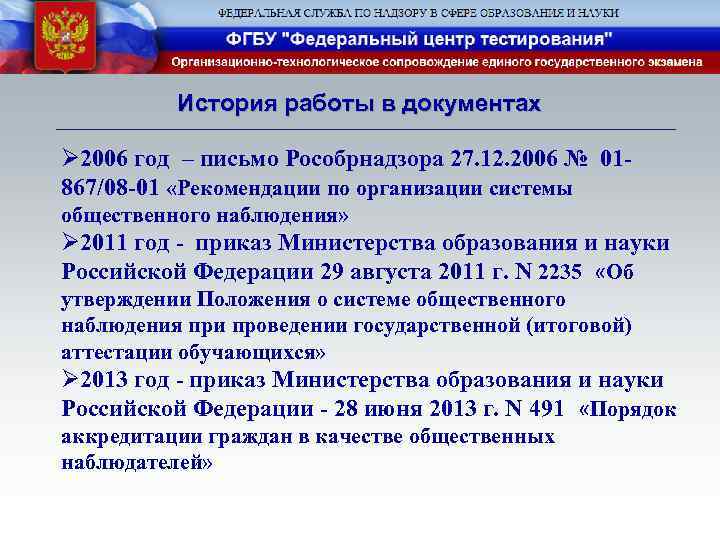 ФЕДЕРАЛЬНАЯ СЛУЖБА ПО НАДЗОРУ В СФЕРЕ ОБРАЗОВАНИЯ И НАУКИ
ФГБУ "Федеральный центр тестирования"
Организационно-технологическое сопровождение единого государственного экзамена

История работы в документах

➢2006 год – письмо Рособрнадзора 27.12.2006 № 01-867/08-01 «Рекомендации по организации системы общественного наблюдения»
➢2011 год - приказ Министерства образования и науки Российской Федерации 29 августа 2011 г. N 2235 «Об утверждении Положения о системе общественного наблюдения при проведении государственной (итоговой) аттестации обучающихся»
➢2013 год - приказ Министерства образования и науки Российской Федерации - 28 июня 2013 г. N 491 «Порядок аккредитации граждан в качестве общественных наблюдателей»